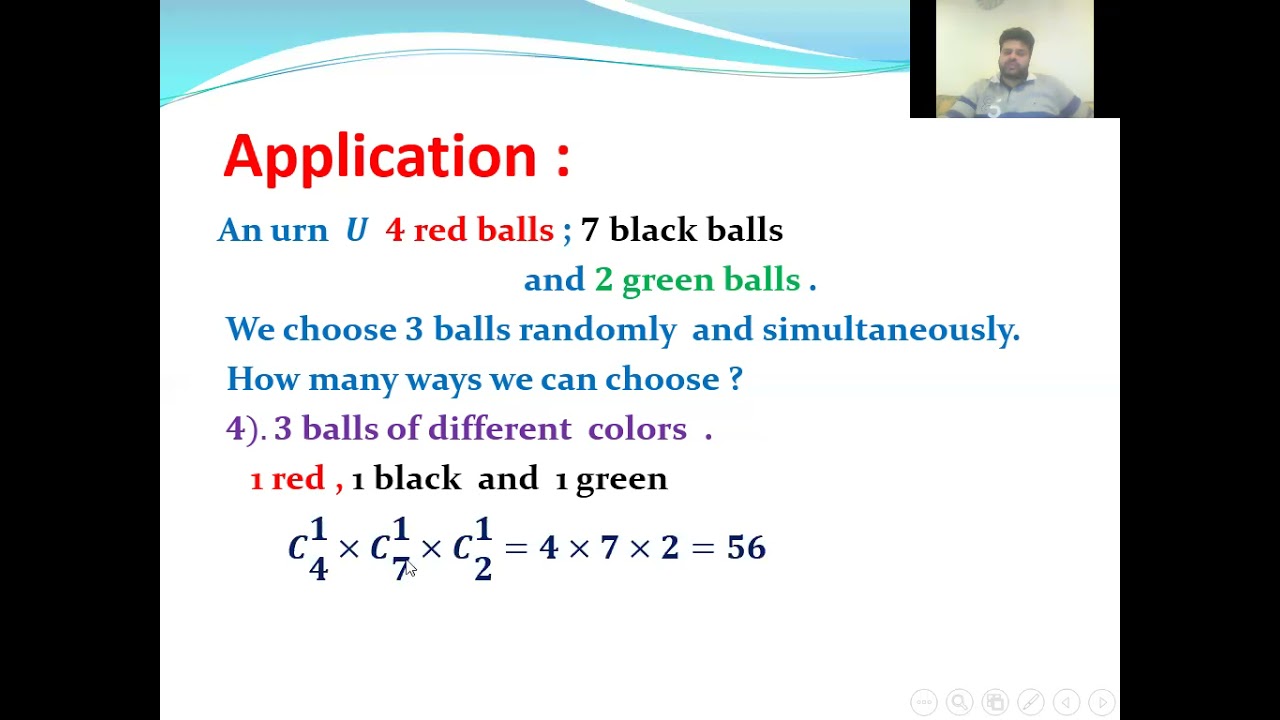 Application :

An urn $U$ 4 red balls ; 7 black balls and 2 green balls .

We choose 3 balls randomly and simultaneously.

How many ways we can choose ?

4). 3 balls of different colors .

1 red , 1 black and 1 green

$C_4^1 \times C_7^1 \times C_2^1 = 4 \times 7 \times 2 = 56$